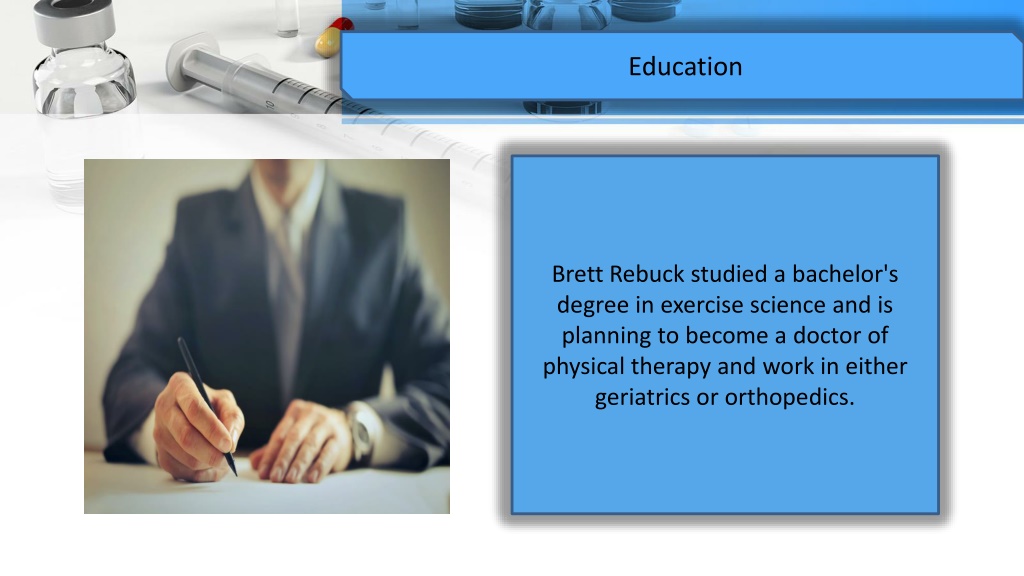 Education

Brett Rebuck studied a bachelor's degree in exercise science and is planning to become a doctor of physical therapy and work in either geriatrics or orthopedics.